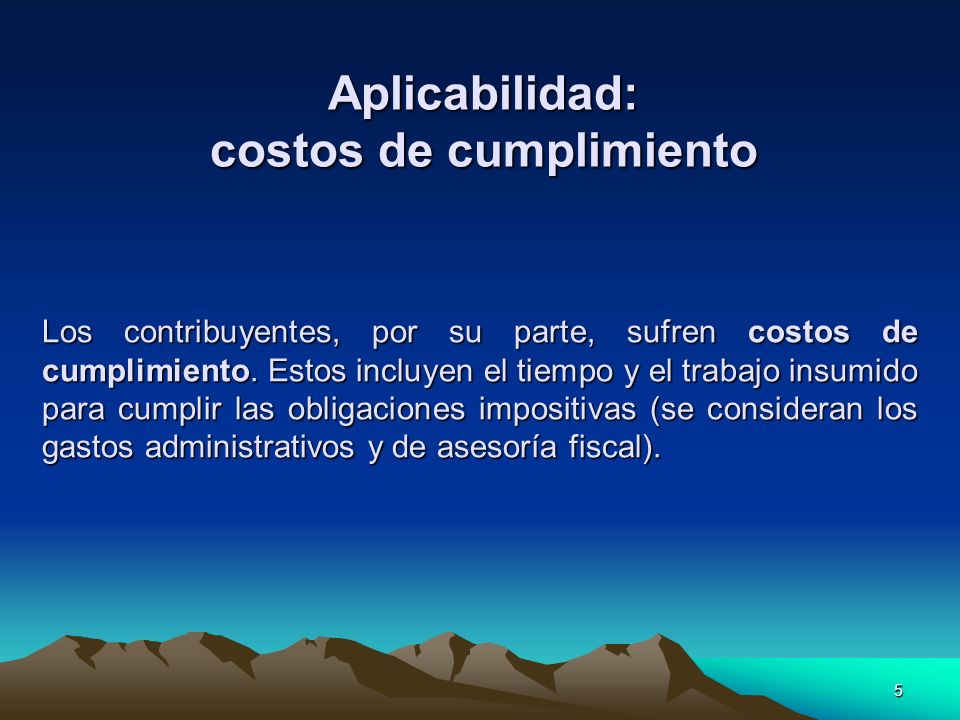 Aplicabilidad:
costos de cumplimiento

Los contribuyentes, por su parte, sufren costos de cumplimiento. Estos incluyen el tiempo y el trabajo insumido para cumplir las obligaciones impositivas (se consideran los gastos administrativos y de asesoría fiscal).

5